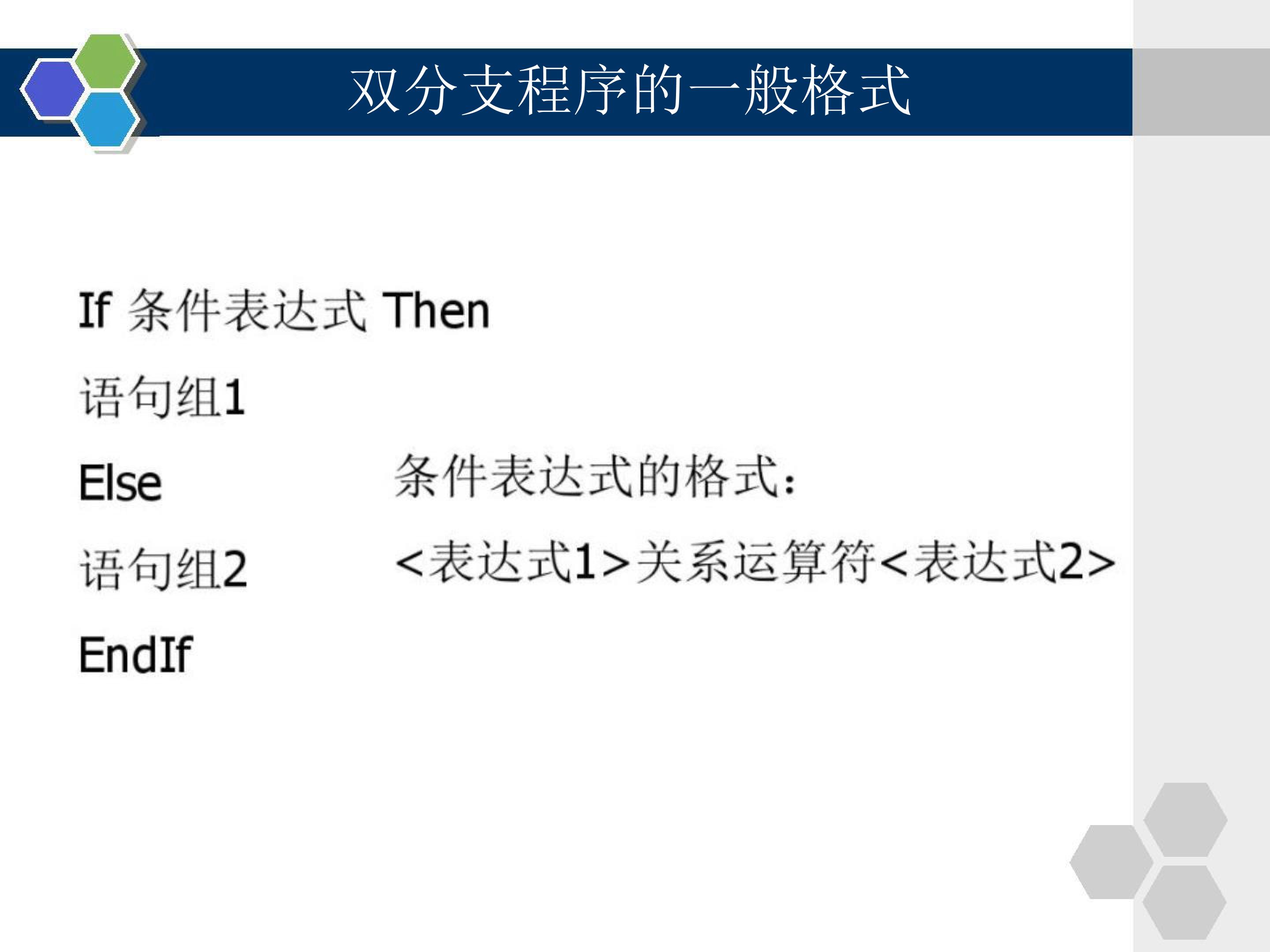 双分支程序的一般格式

If 条件表达式 Then
语句组1
Else
语句组2
EndIf

条件表达式的格式:
<表达式1>关系运算符<表达式2>